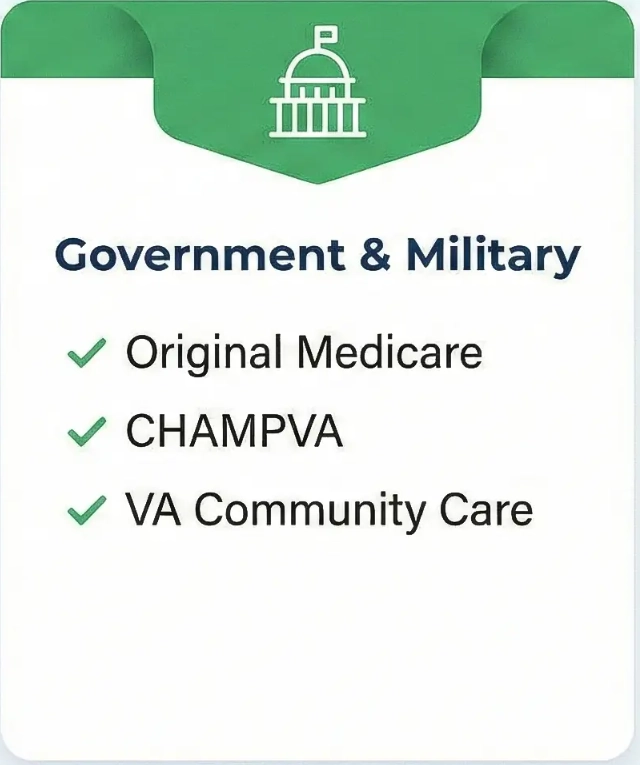 Government & Military

✓ Original Medicare

✓ CHAMPVA

✓ VA Community Care